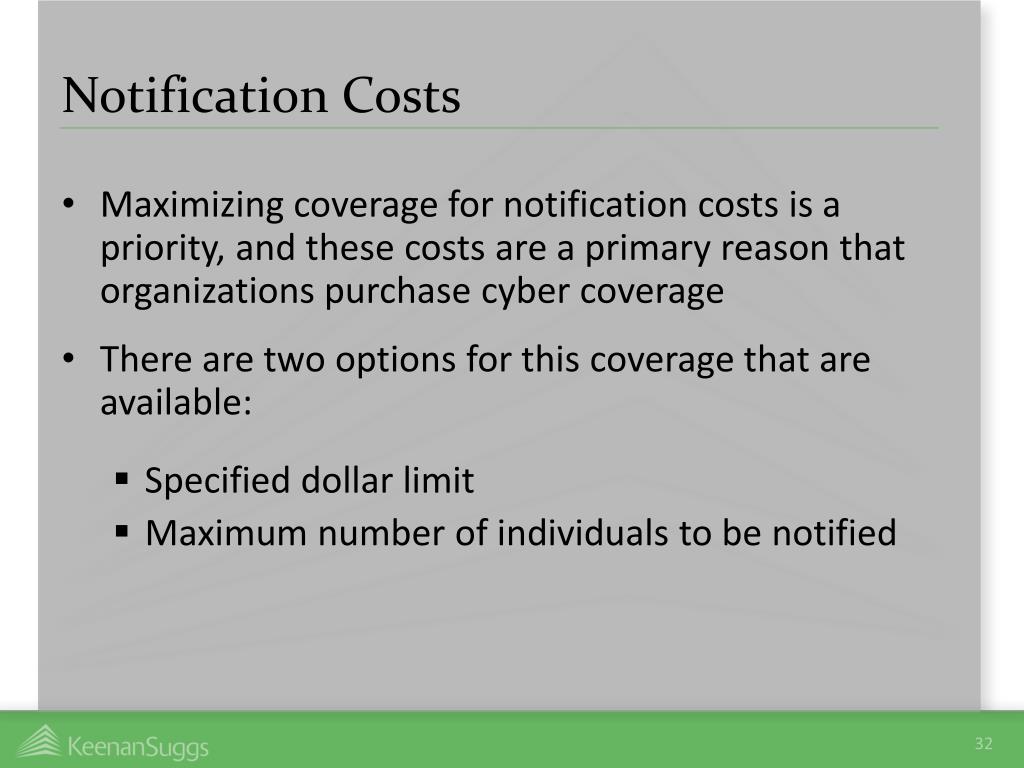 Notification Costs

• Maximizing coverage for notification costs is a priority, and these costs are a primary reason that organizations purchase cyber coverage

• There are two options for this coverage that are available:

▪ Specified dollar limit
▪ Maximum number of individuals to be notified

KeenanSuggs

32